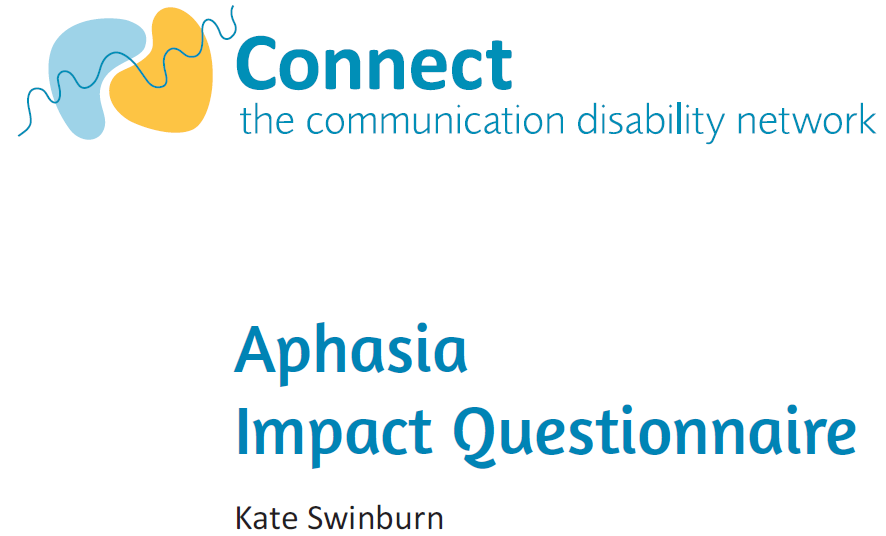 Connect
the communication disability network

Aphasia
Impact Questionnaire

Kate Swinburn